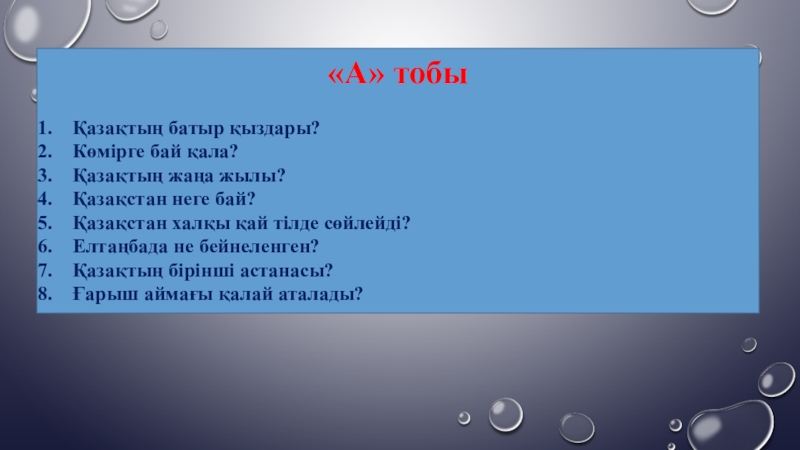 «А» тобы

1. Қазақтың батыр қыздары?
2. Көмірге бай қала?
3. Қазақтың жаңа жылы?
4. Қазақстан неге бай?
5. Қазақстан халқы қай тілде сөйлейді?
6. Елтаңбада не бейнеленген?
7. Қазақтың бірінші астанасы?
8. Ғарыш аймағы қалай аталады?